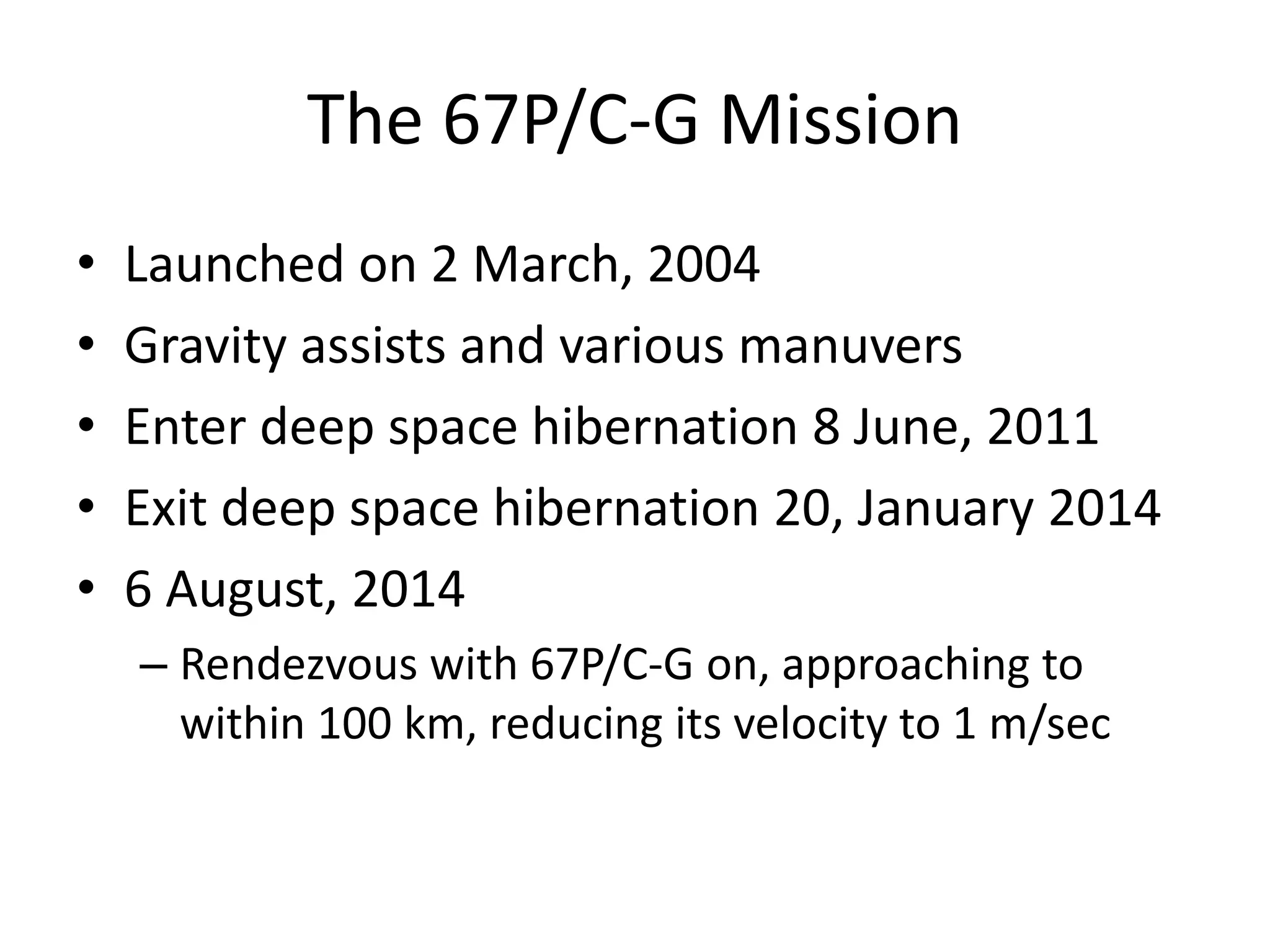 The 67P/C-G Mission

• Launched on 2 March, 2004
• Gravity assists and various manuvers
• Enter deep space hibernation 8 June, 2011
• Exit deep space hibernation 20, January 2014
• 6 August, 2014
  – Rendezvous with 67P/C-G on, approaching to within 100 km, reducing its velocity to 1 m/sec